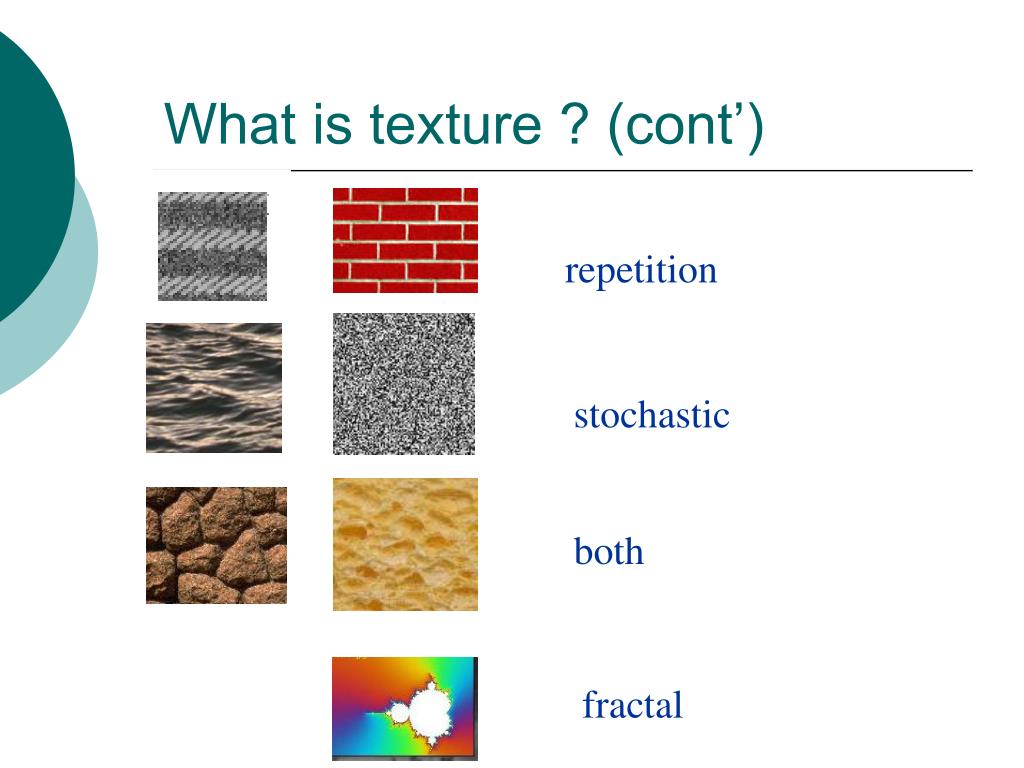 What is texture ? (cont’)

repetition

stochastic

both

fractal